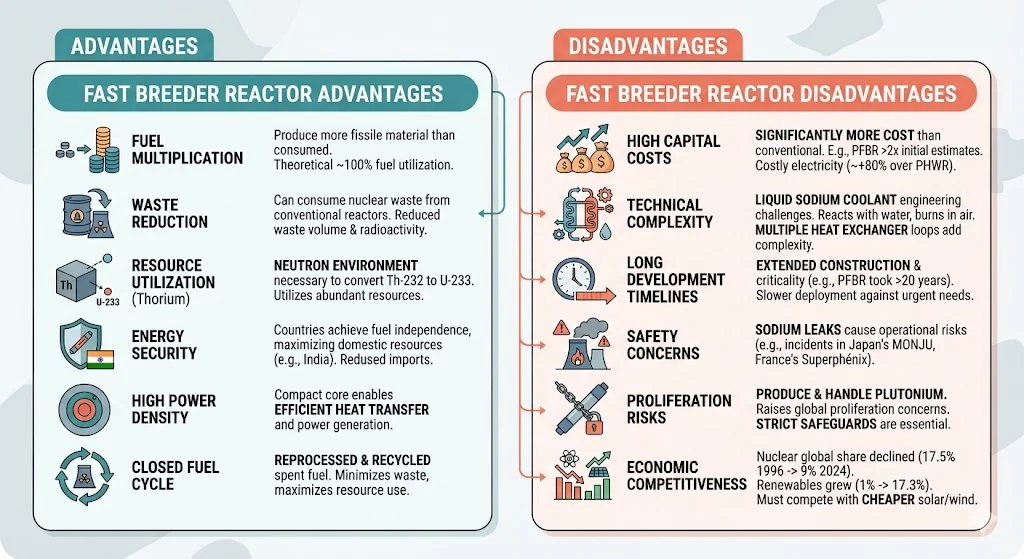 ADVANTAGES

FAST BREEDER REACTOR ADVANTAGES

FUEL MULTIPLICATION

Produce more fissile material than consumed. Theoretical ~100% fuel utilization.

WASTE REDUCTION

Can consume nuclear waste from conventional reactors. Reduced waste volume & radioactivity.

Th

U-233

RESOURCE UTILIZATION (Thorium)

NEUTRON ENVIRONMENT necessary to convert Th-232 to U-233. Utilizes abundant resources.

ENERGY SECURITY

Countries achieve fuel independence, maximizing domestic resources (e.g., India). Redused imports.

HIGH POWER DENSITY

Compact core enables EFFICIENT HEAT TRANSFER and power generation.

CLOSED FUEL CYCLE

REPROCESSED & RECYCLED spent fuel. Minimizes waste, maximizes resource use.

DISADVANTAGES

FAST BREEDER REACTOR DISADVANTAGES

HIGH CAPITAL COSTS

SIGNIFICANTLY MORE COST than conventional. E.g., PFBR >2x initial estimates. Costly electricity (~+80% over PHWR).

TECHNICAL COMPLEXITY

LIQUID SODIUM COOLANT engineering challenges. Reacts with water, burns in air. MULTIPLE HEAT EXCHANGER loops add complexity.

LONG DEVELOPMENT TIMELINES

EXTENDED CONSTRUCTION & criticality (e.g., PFBR took >20 years). Slower deployment against urgent needs.

SAFETY CONCERNS

SODIUM LEAKS cause operational risks (e.g., incidents in Japan's MONJU, France's Superphénix).

PROLIFERATION RISKS

PRODUCE & HANDLE PLUTONIUM. Raises global proliferation concerns. STRICT SAFEGUARDS are essential.

ECONOMIC COMPETITIVENESS

Nuclear global share declined (17.5% 1996 -> 9% 2024). Renewables grew (1% -> 17.3%). Must compete with CHEAPER solar/wind.